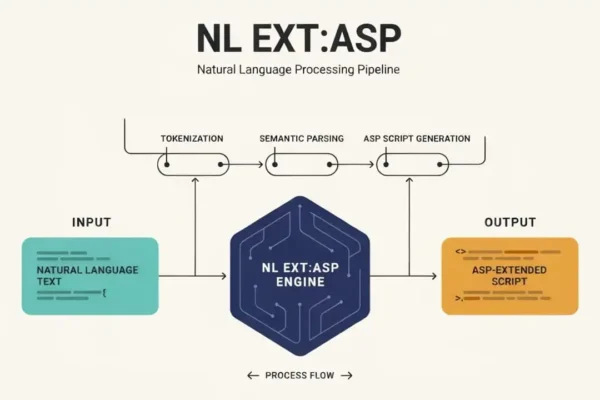 NL EXT:ASP

Natural Language Processing Pipeline

TOKENIZATION

SEMANTIC PARSING

ASP SCRIPT GENERATION

INPUT

NATURAL LANGUAGE TEXT

{

NL EXT:ASP ENGINE

OUTPUT

<>

ASP-EXTENDED SCRIPT

>.

← PROCESS FLOW →